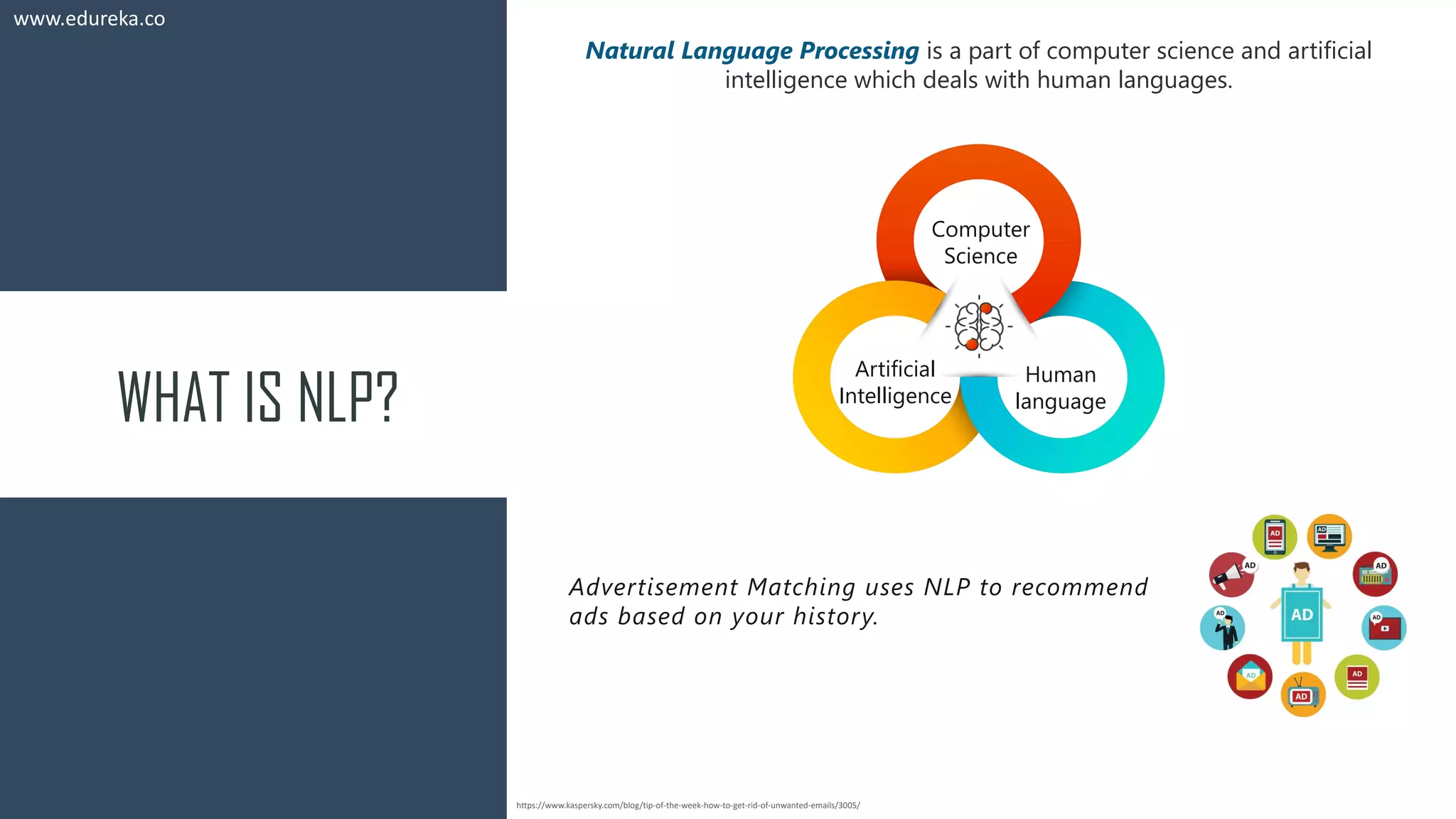 www.edureka.co

WHAT IS NLP?

Natural Language Processing is a part of computer science and artificial intelligence which deals with human languages.

Computer Science

Artificial Intelligence

Human language

Advertisement Matching uses NLP to recommend ads based on your history.

AD

AD

AD

AD

AD

AD

AD

AD

AD

AD

https://www.kaspersky.com/blog/tip-of-the-week-how-to-get-rid-of-unwanted-emails/3005/